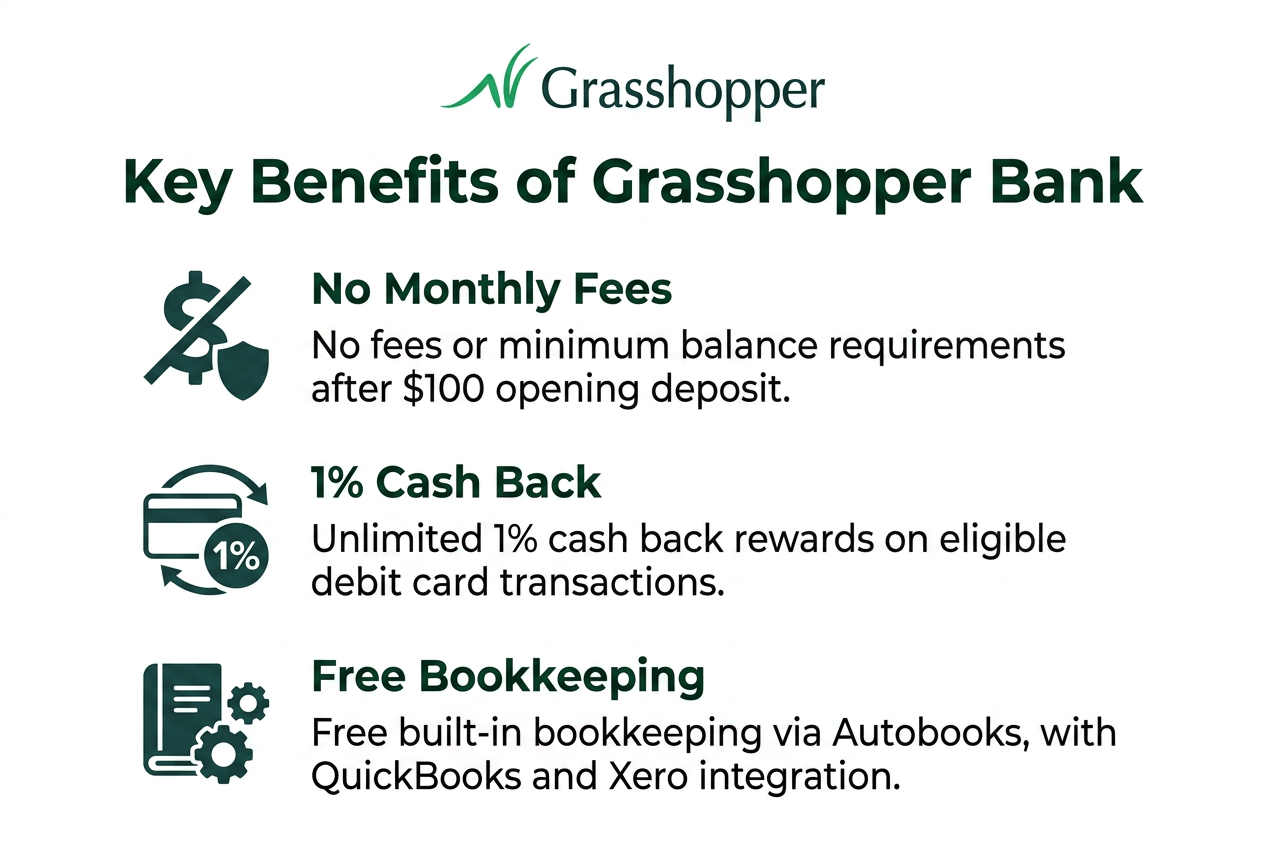 Grasshopper

Key Benefits of Grasshopper Bank

No Monthly Fees
No fees or minimum balance requirements after \$100 opening deposit.

1%

1% Cash Back
Unlimited 1% cash back rewards on eligible debit card transactions.

Free Bookkeeping
Free built-in bookkeeping via Autobooks, with QuickBooks and Xero integration.